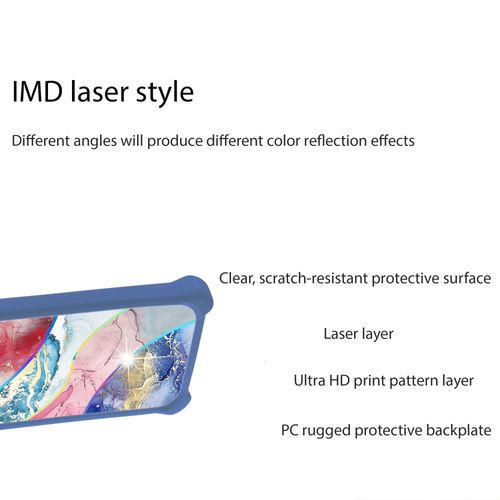 IMD laser style

Different angles will produce different color reflection effects

Clear, scratch-resistant protective surface

Laser layer

Ultra HD print pattern layer

PC rugged protective backplate